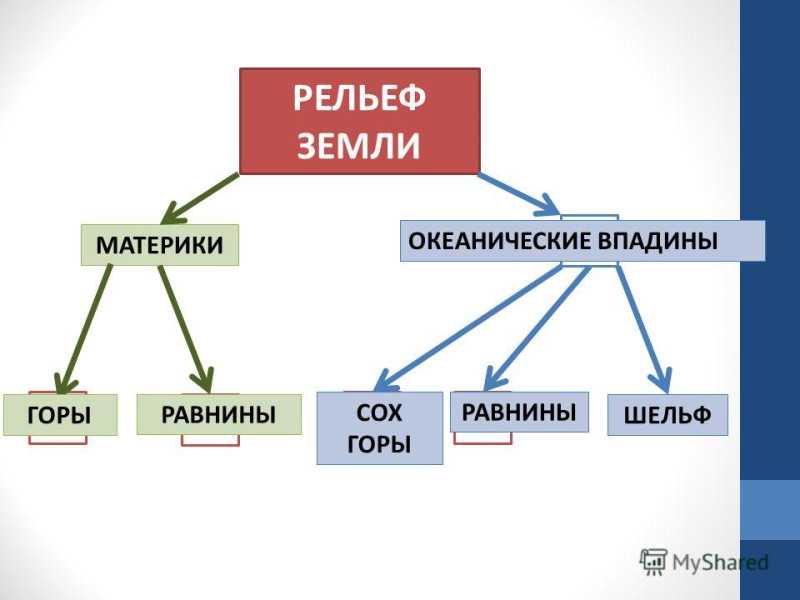 РЕЛЬЕФ ЗЕМЛИ

МАТЕРИКИ

ОКЕАНИЧЕСКИЕ ВПАДИНЫ

ГОРЫ

РАВНИНЫ

СОХ ГОРЫ

РАВНИНЫ

ШЕЛЬФ

MyShared